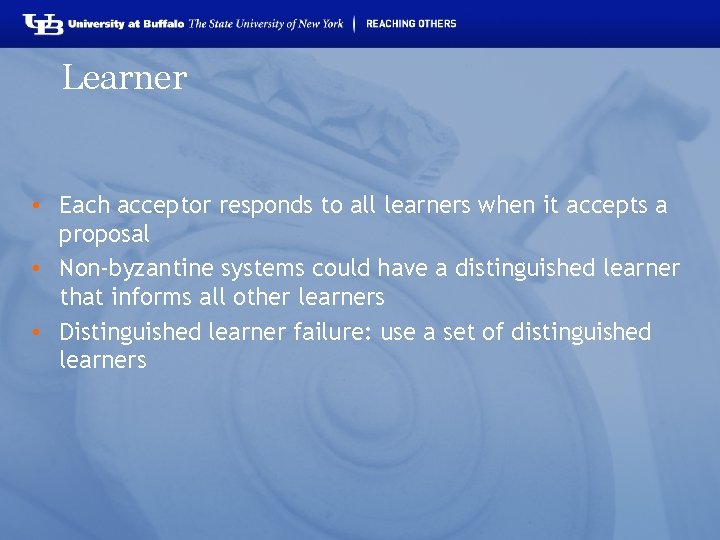 UB University at Buffalo The State University of New York | REACHING OTHERS

Learner

• Each acceptor responds to all learners when it accepts a proposal
• Non-byzantine systems could have a distinguished learner that informs all other learners
• Distinguished learner failure: use a set of distinguished learners